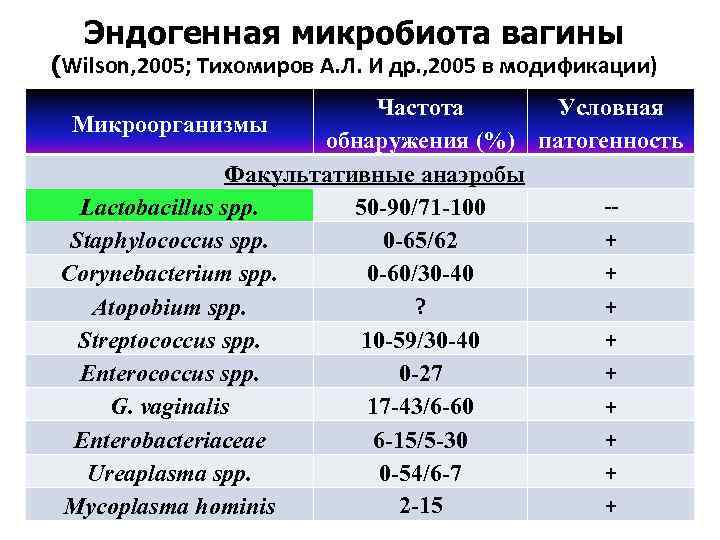 Эндогенная микробиота вагины
(Wilson,2005; Тихомиров А.Л. И др.,2005 в модификации)

| Микроорганизмы | Частота обнаружения (%) | Условная патогенность |
|---|---|---|
| Факультативные анаэробы | | |
| Lactobacillus spp. | 50-90/71-100 | -- |
| Staphylococcus spp. | 0-65/62 | + |
| Corynebacterium spp. | 0-60/30-40 | + |
| Atopobium spp. | ? | + |
| Streptococcus spp. | 10-59/30-40 | + |
| Enterococcus spp. | 0-27 | + |
| G. vaginalis | 17-43/6-60 | + |
| Enterobacteriaceae | 6-15/5-30 | + |
| Ureaplasma spp. | 0-54/6-7 | + |
| Mycoplasma hominis | 2-15 | + |